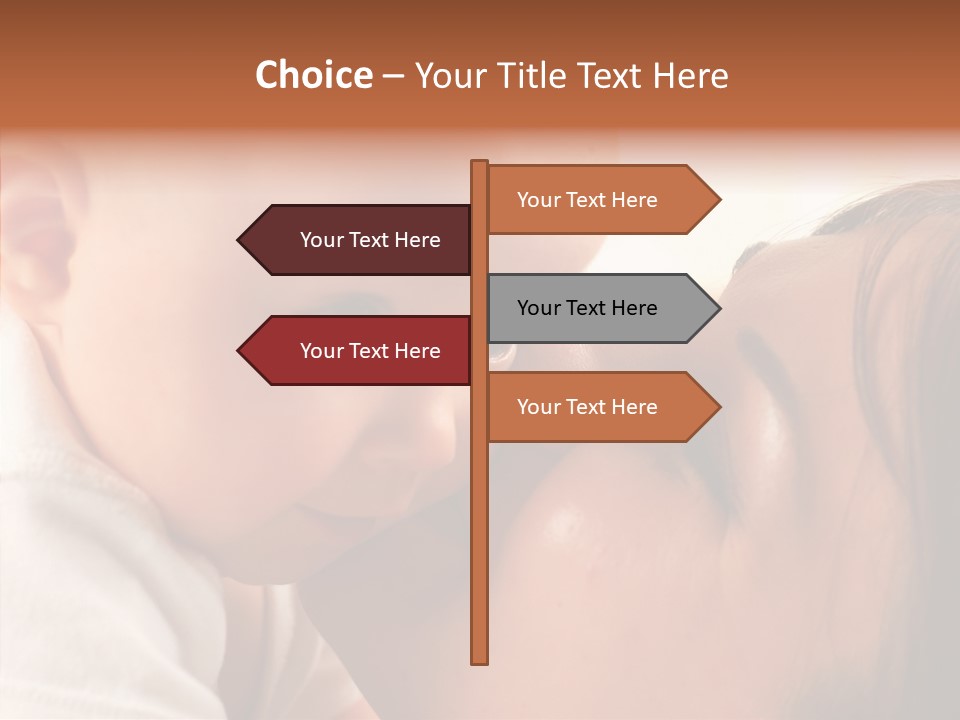 Choice – Your Title Text Here

Your Text Here

Your Text Here

Your Text Here

Your Text Here

Your Text Here